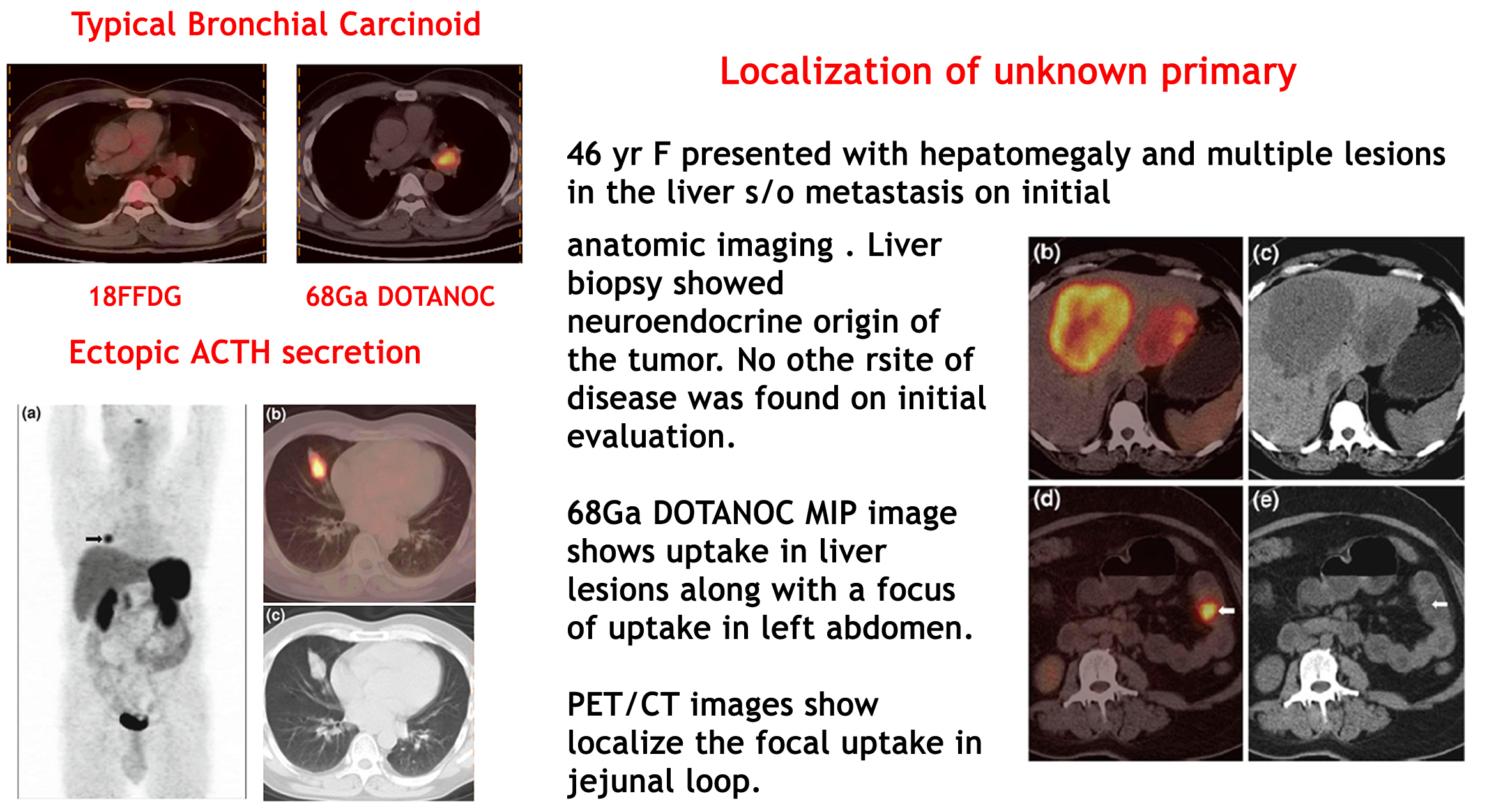 Typical Bronchial Carcinoid

18FFDG

68Ga DOTANOC

Ectopic ACTH secretion

(a)

(b)

(c)

Localization of unknown primary

46 yr F presented with hepatomegaly and multiple lesions in the liver s/o metastasis on initial

anatomic imaging . Liver biopsy showed neuroendocrine origin of the tumor. No othe rsite of disease was found on initial evaluation.

68Ga DOTANOC MIP image shows uptake in liver lesions along with a focus of uptake in left abdomen.

PET/CT images show localize the focal uptake in jejunal loop.

(b)

(c)

(d)

(e)